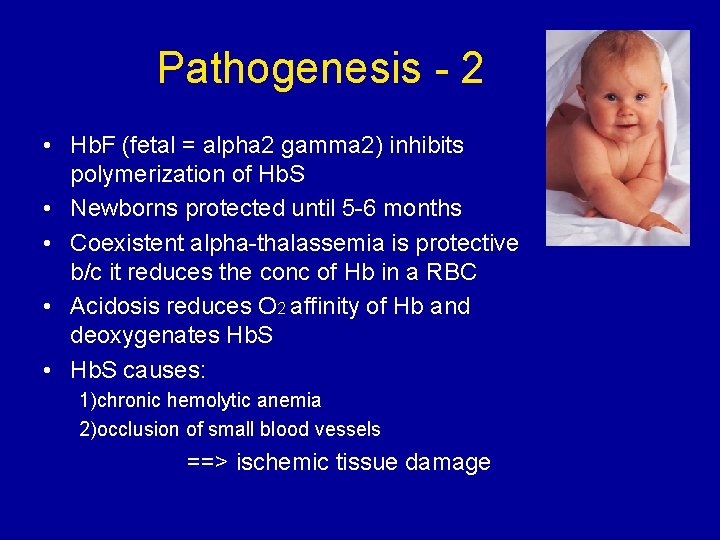 Pathogenesis - 2

• HbF (fetal = alpha2 gamma2) inhibits polymerization of HbS
• Newborns protected until 5-6 months
• Coexistent alpha-thalassemia is protective b/c it reduces the conc of Hb in a RBC
• Acidosis reduces $O_2$ affinity of Hb and deoxygenates HbS
• HbS causes:
1)chronic hemolytic anemia
2)occlusion of small blood vessels
==> ischemic tissue damage